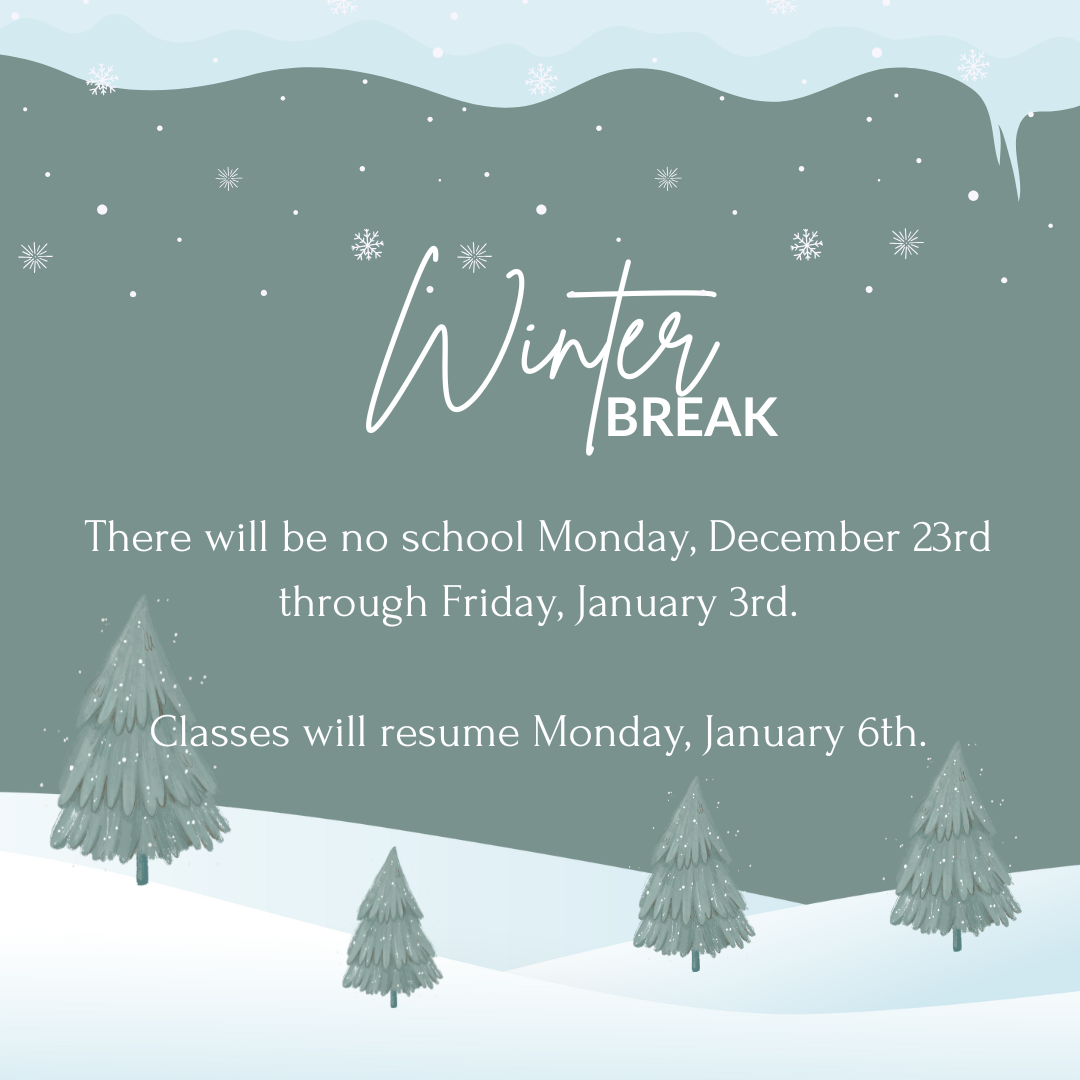 Winter
BREAK

There will be no school Monday, December 23rd through Friday, January 3rd.

Classes will resume Monday, January 6th.